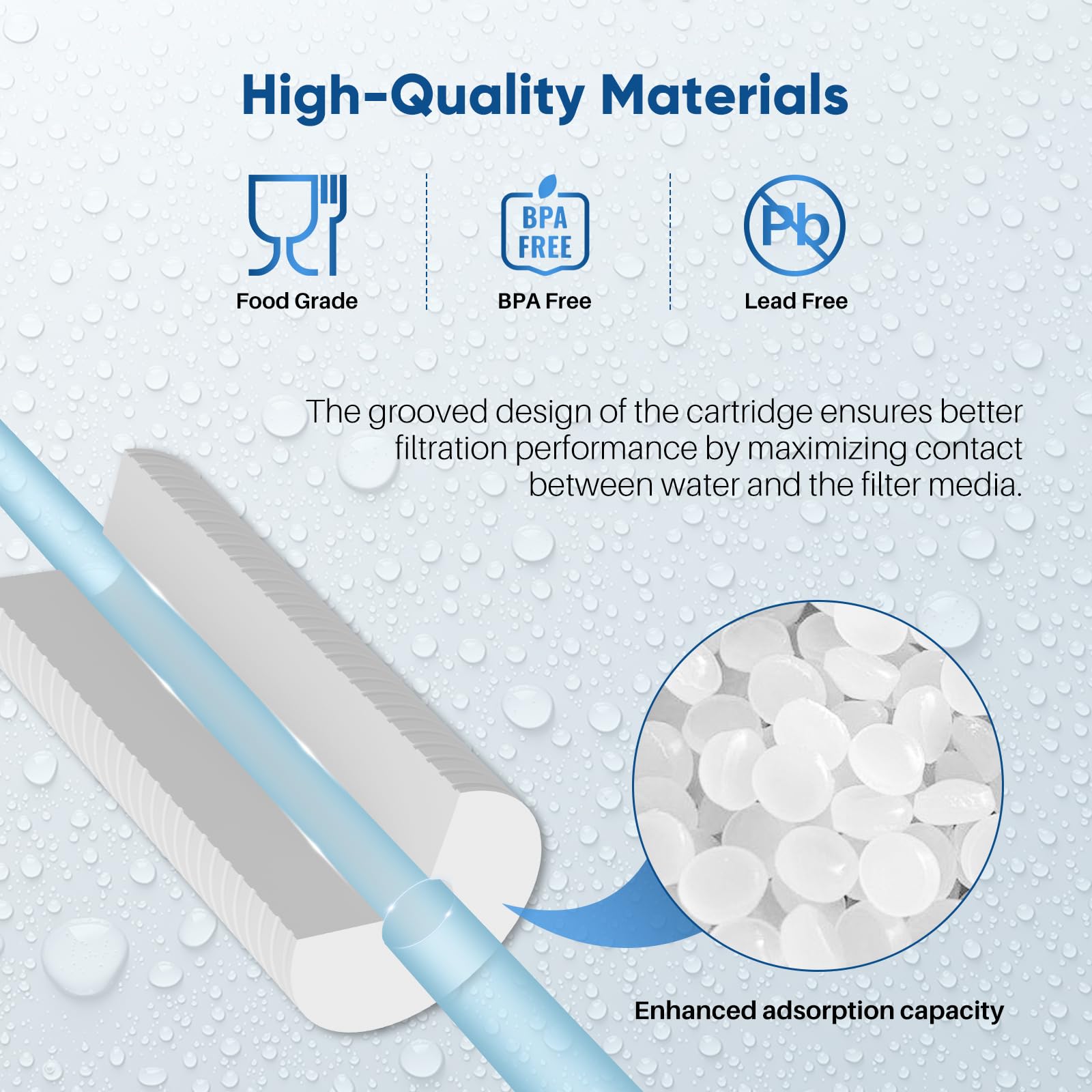 High-Quality Materials

Food Grade

BPA FREE

BPA Free

Pb

Lead Free

The grooved design of the cartridge ensures better filtration performance by maximizing contact between water and the filter media.

Enhanced adsorption capacity